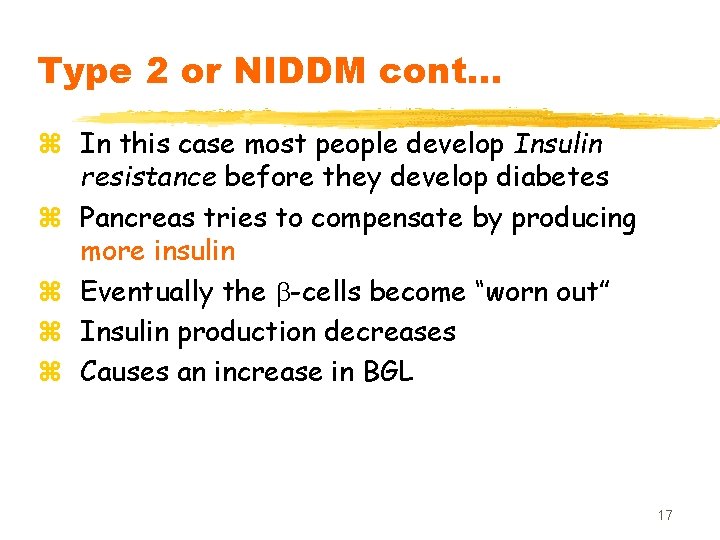 Type 2 or NIDDM cont…

⌘ In this case most people develop Insulin resistance before they develop diabetes
⌘ Pancreas tries to compensate by producing more insulin
⌘ Eventually the $\beta$-cells become “worn out”
⌘ Insulin production decreases
⌘ Causes an increase in BGL

17